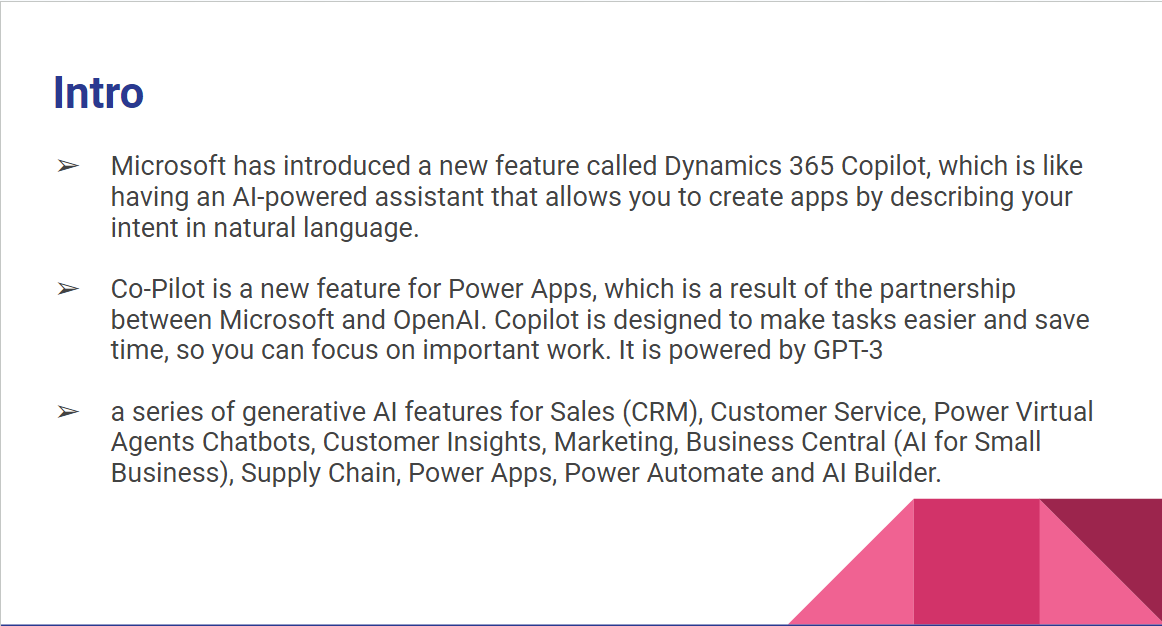 Intro

➢ Microsoft has introduced a new feature called Dynamics 365 Copilot, which is like having an AI-powered assistant that allows you to create apps by describing your intent in natural language.

➢ Co-Pilot is a new feature for Power Apps, which is a result of the partnership between Microsoft and OpenAI. Copilot is designed to make tasks easier and save time, so you can focus on important work. It is powered by GPT-3

➢ a series of generative AI features for Sales (CRM), Customer Service, Power Virtual Agents Chatbots, Customer Insights, Marketing, Business Central (AI for Small Business), Supply Chain, Power Apps, Power Automate and AI Builder.